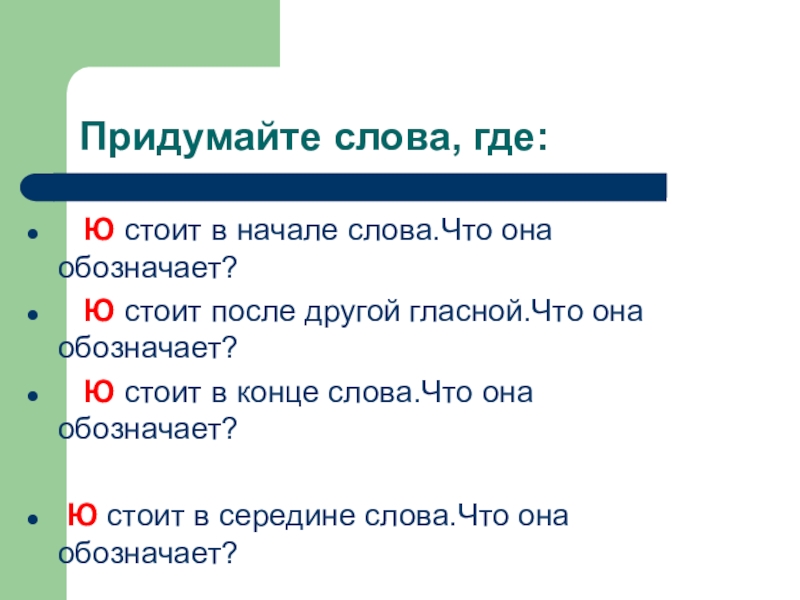 Придумайте слова, где:

- Ю стоит в начале слова.Что она обозначает?
- Ю стоит после другой гласной.Что она обозначает?
- Ю стоит в конце слова.Что она обозначает?

- Ю стоит в середине слова.Что она обозначает?